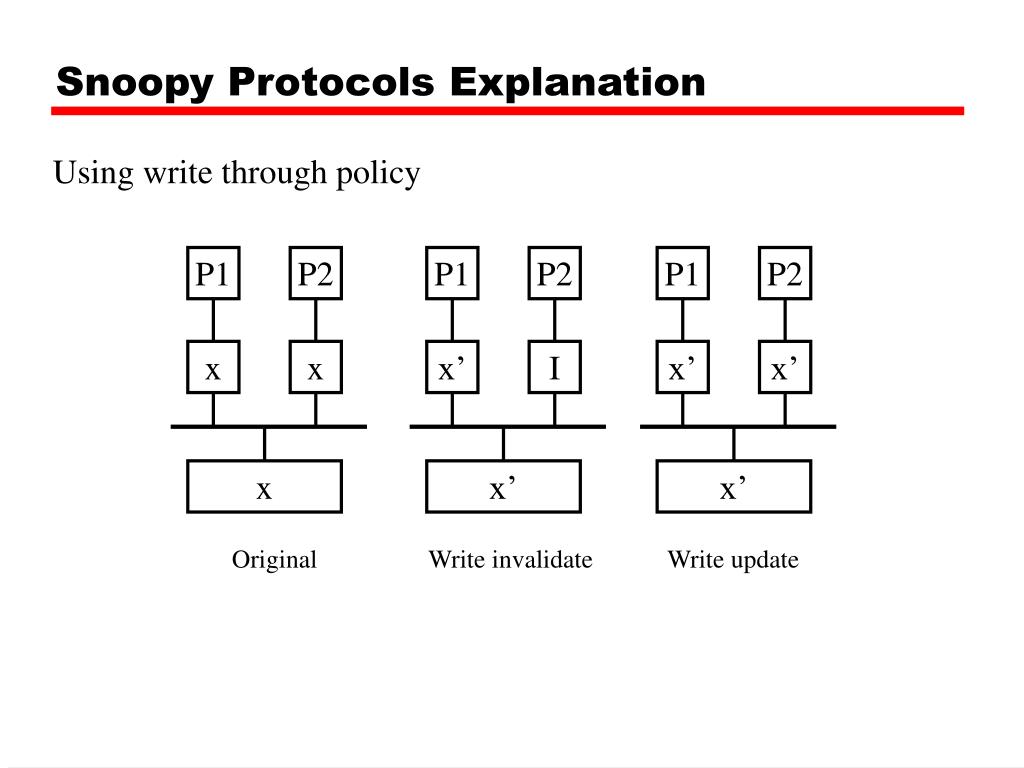 Snoopy Protocols Explanation

Using write through policy

P1 P2
x x
x
Original

P1 P2
x’ I
x’
Write invalidate

P1 P2
x’ x’
x’
Write update